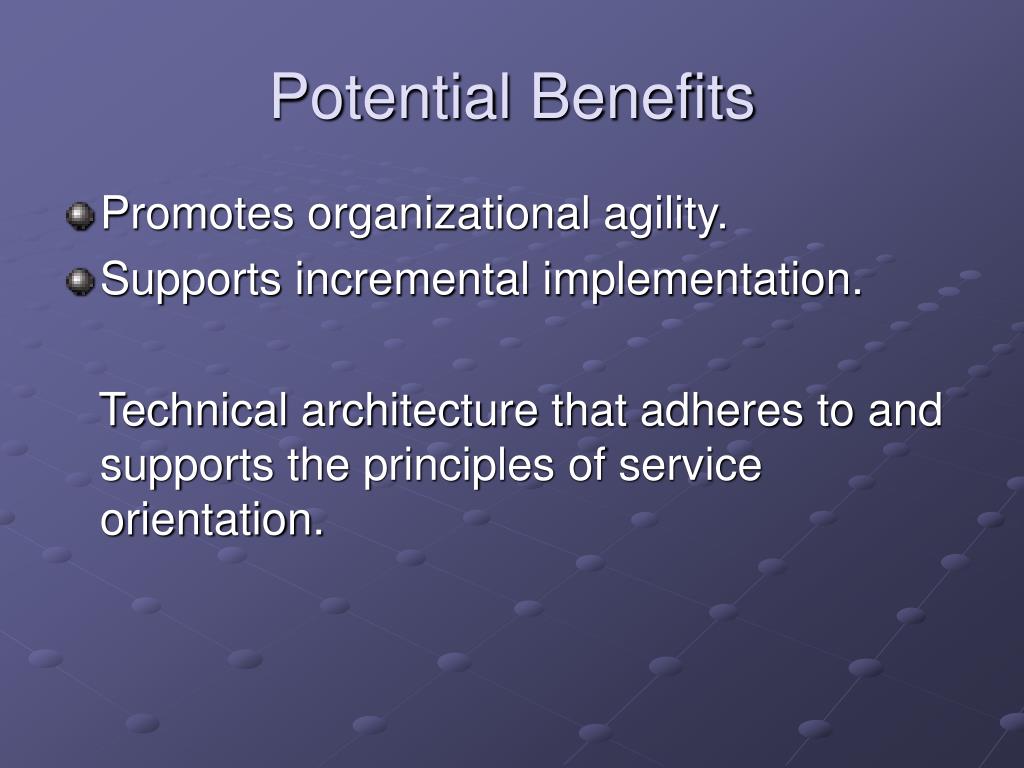 Potential Benefits

Promotes organizational agility.

Supports incremental implementation.

Technical architecture that adheres to and supports the principles of service orientation.